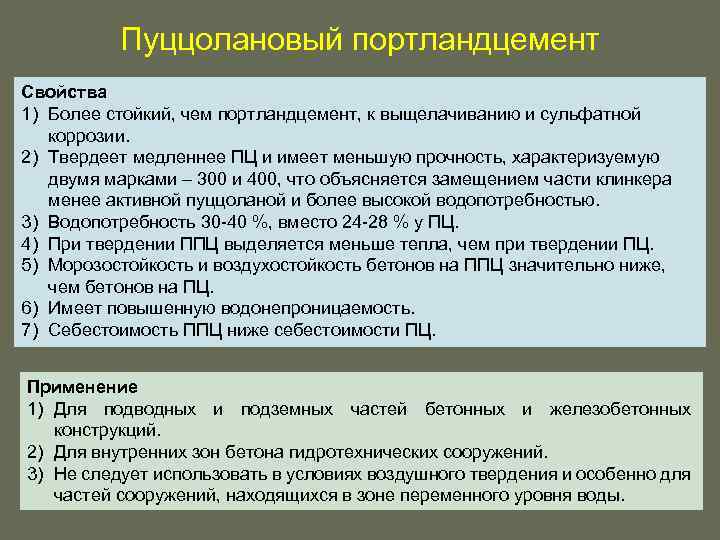 Пуццолановый портландцемент

Свойства
1) Более стойкий, чем портландцемент, к выщелачиванию и сульфатной коррозии.
2) Твердеет медленнее ПЦ и имеет меньшую прочность, характеризуемую двумя марками – 300 и 400, что объясняется замещением части клинкера менее активной пуццоланой и более высокой водопотребностью.
3) Водопотребность 30-40 %, вместо 24-28 % у ПЦ.
4) При твердении ППЦ выделяется меньше тепла, чем при твердении ПЦ.
5) Морозостойкость и воздухостойкость бетонов на ППЦ значительно ниже, чем бетонов на ПЦ.
6) Имеет повышенную водонепроницаемость.
7) Себестоимость ППЦ ниже себестоимости ПЦ.

Применение
1) Для подводных и подземных частей бетонных и железобетонных конструкций.
2) Для внутренних зон бетона гидротехнических сооружений.
3) Не следует использовать в условиях воздушного твердения и особенно для частей сооружений, находящихся в зоне переменного уровня воды.